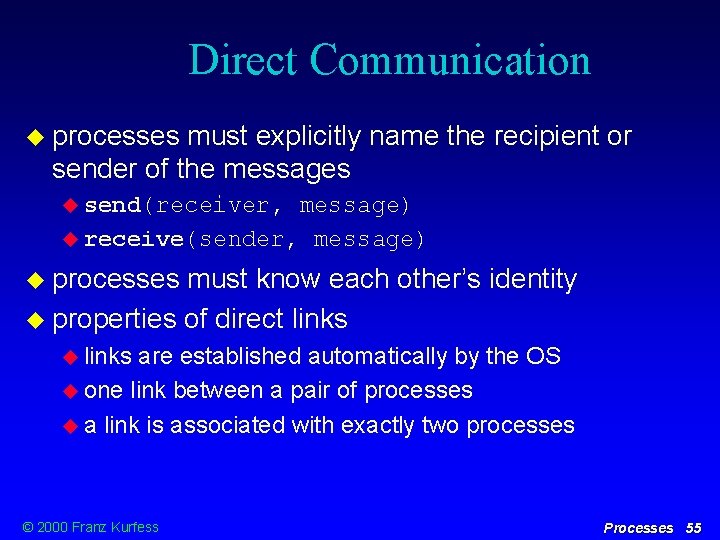 Direct Communication

processes must explicitly name the recipient or sender of the messages

send(receiver, message)

receive(sender, message)

processes must know each other's identity

properties of direct links

links are established automatically by the OS

one link between a pair of processes

a link is associated with exactly two processes

© 2000 Franz Kurfess

Processes 55